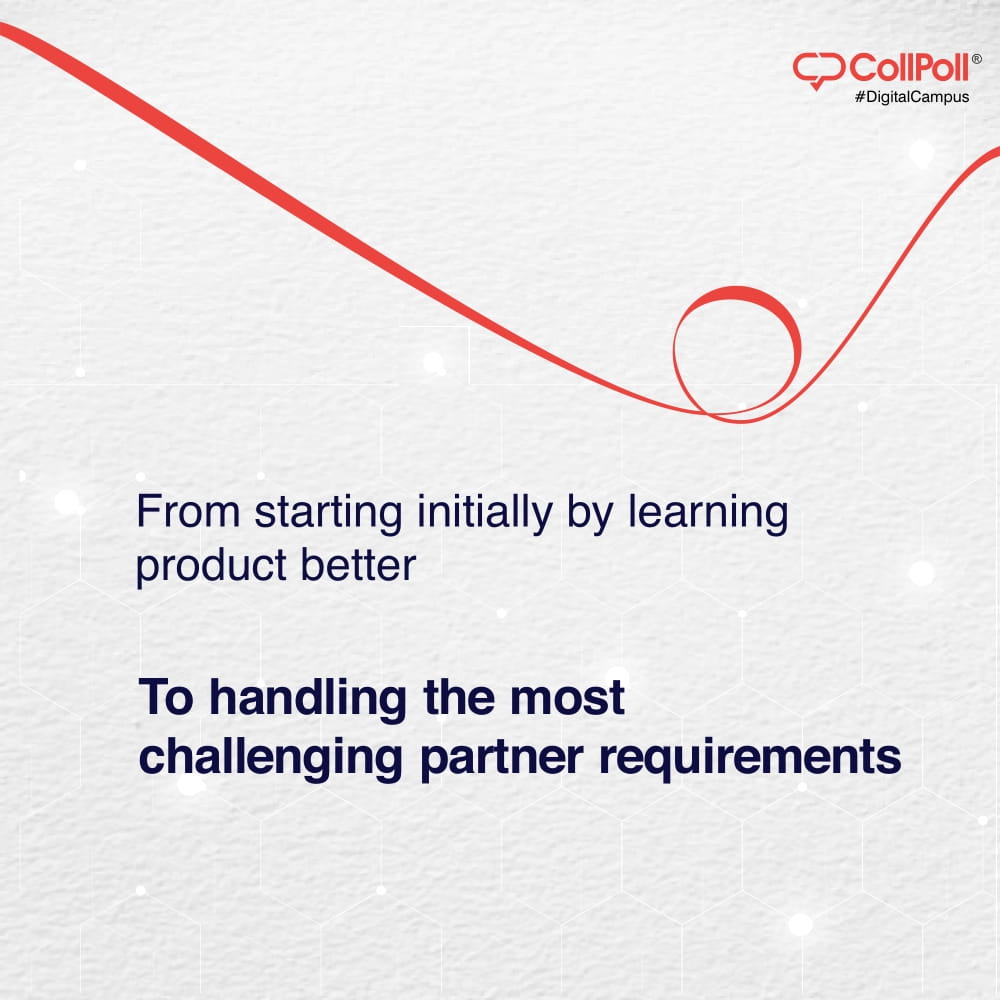 CollPoll®
#DigitalCampus

From starting initially by learning product better

To handling the most challenging partner requirements